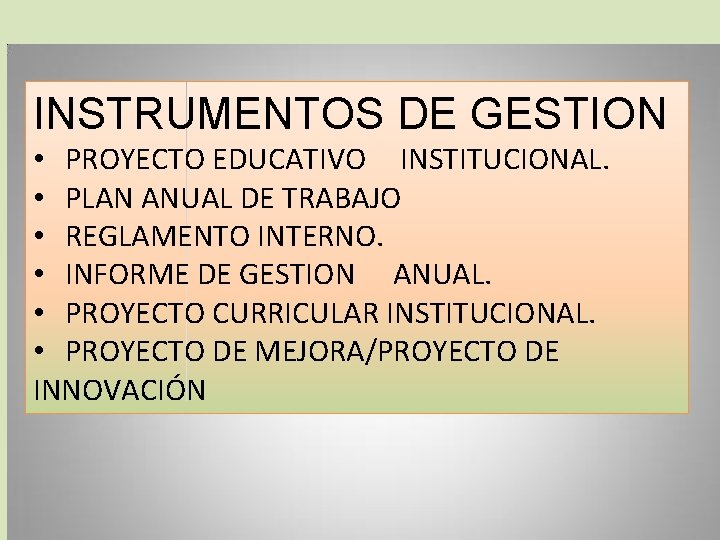 INSTRUMENTOS DE GESTION

• PROYECTO EDUCATIVO INSTITUCIONAL.
• PLAN ANUAL DE TRABAJO
• REGLAMENTO INTERNO.
• INFORME DE GESTION ANUAL.
• PROYECTO CURRICULAR INSTITUCIONAL.
• PROYECTO DE MEJORA/PROYECTO DE INNOVACIÓN